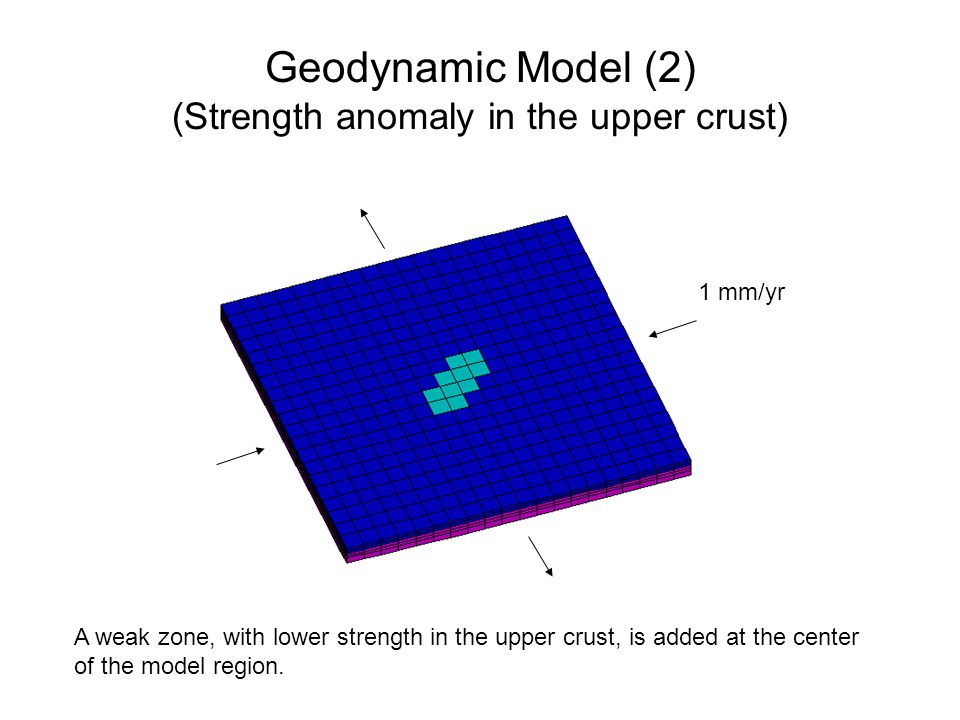 Geodynamic Model (2)
(Strength anomaly in the upper crust)

1 mm/yr

A weak zone, with lower strength in the upper crust, is added at the center of the model region.